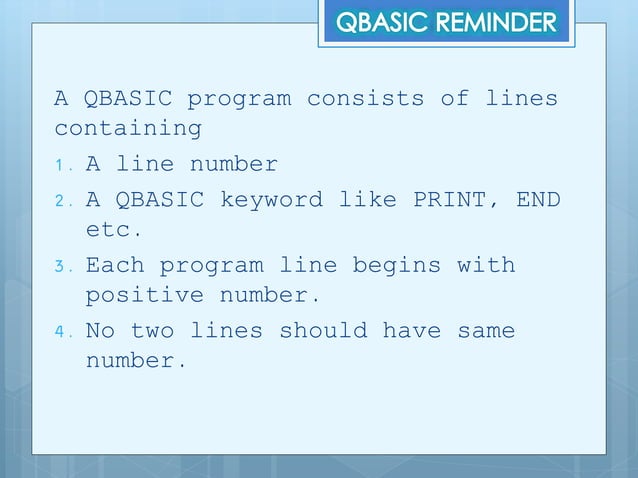 QBASIC REMINDER

A QBASIC program consists of lines containing

1. A line number
2. A QBASIC keyword like PRINT, END etc.
3. Each program line begins with positive number.
4. No two lines should have same number.